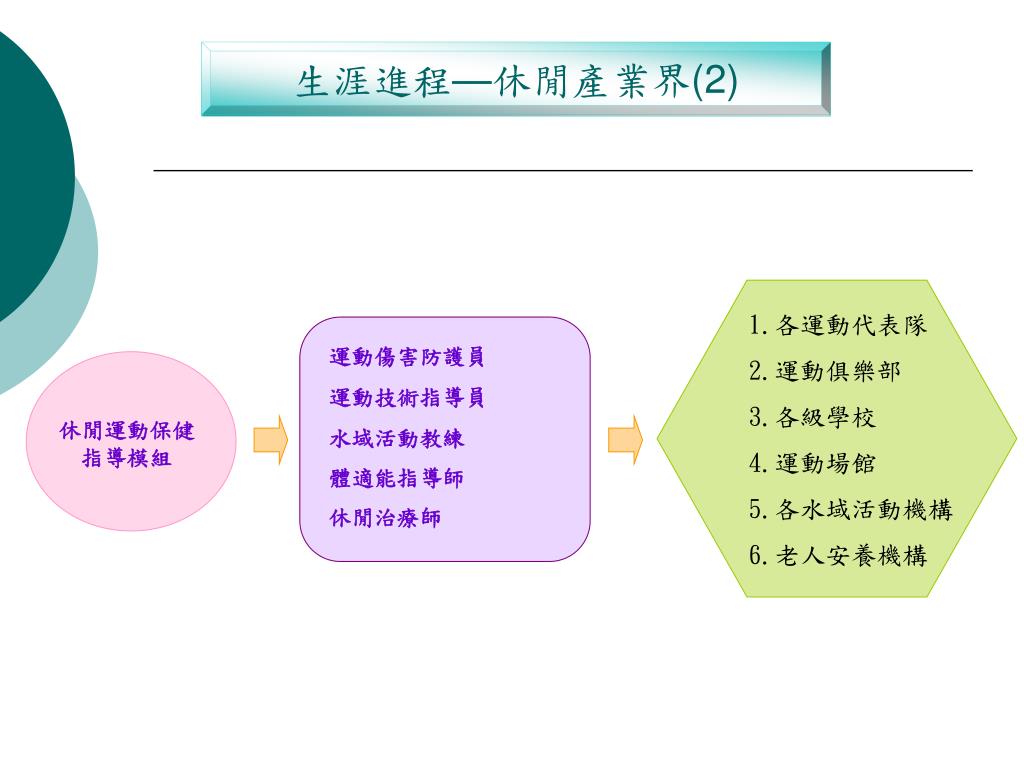 生涯進程—休閒產業界(2)

休閒運動保健指導模組

運動傷害防護員
運動技術指導員
水域活動教練
體適能指導師
休閒治療師

1. 各運動代表隊
2. 運動俱樂部
3. 各級學校
4. 運動場館
5. 各水域活動機構
6. 老人安養機構